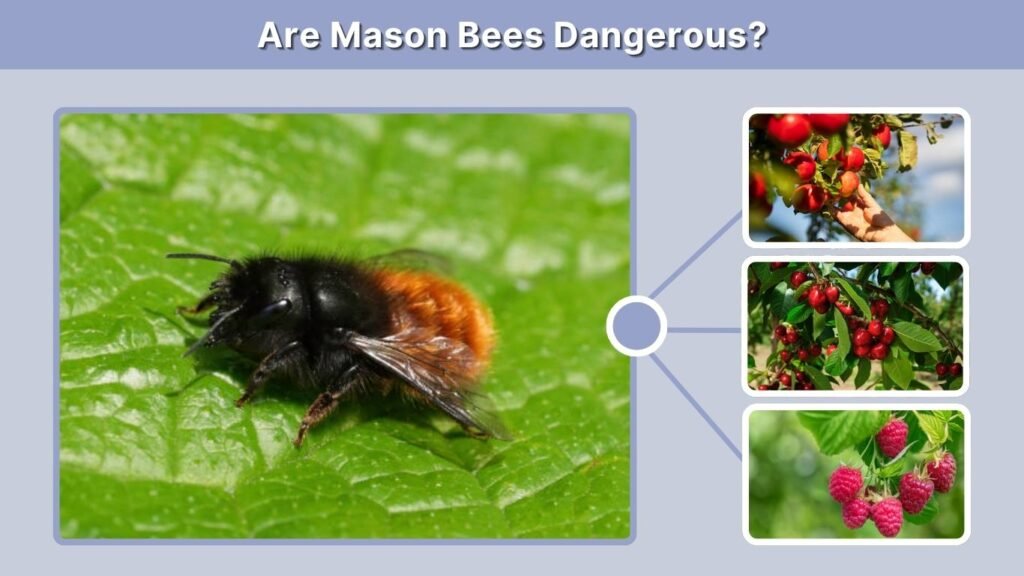 Are Mason Bees Dangerous?